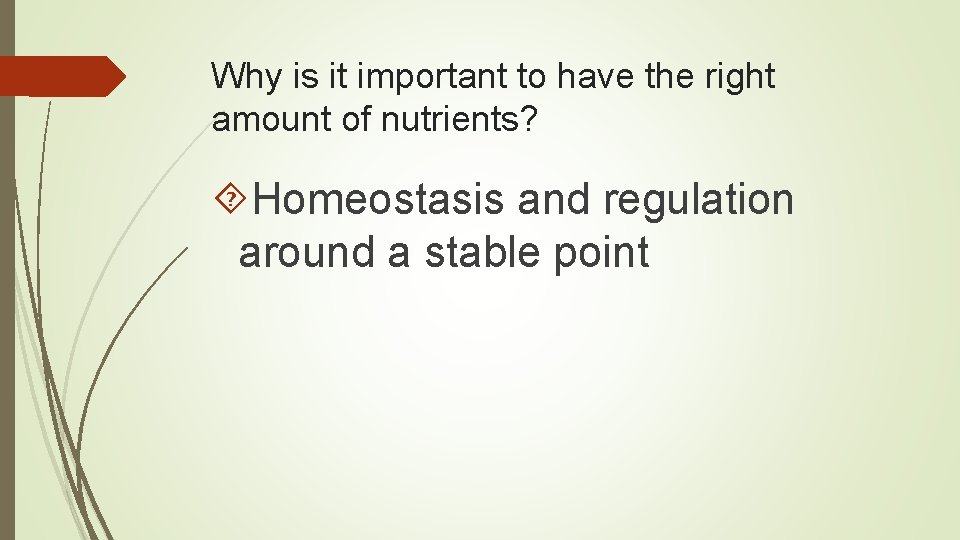 Why is it important to have the right amount of nutrients?

Homeostasis and regulation around a stable point